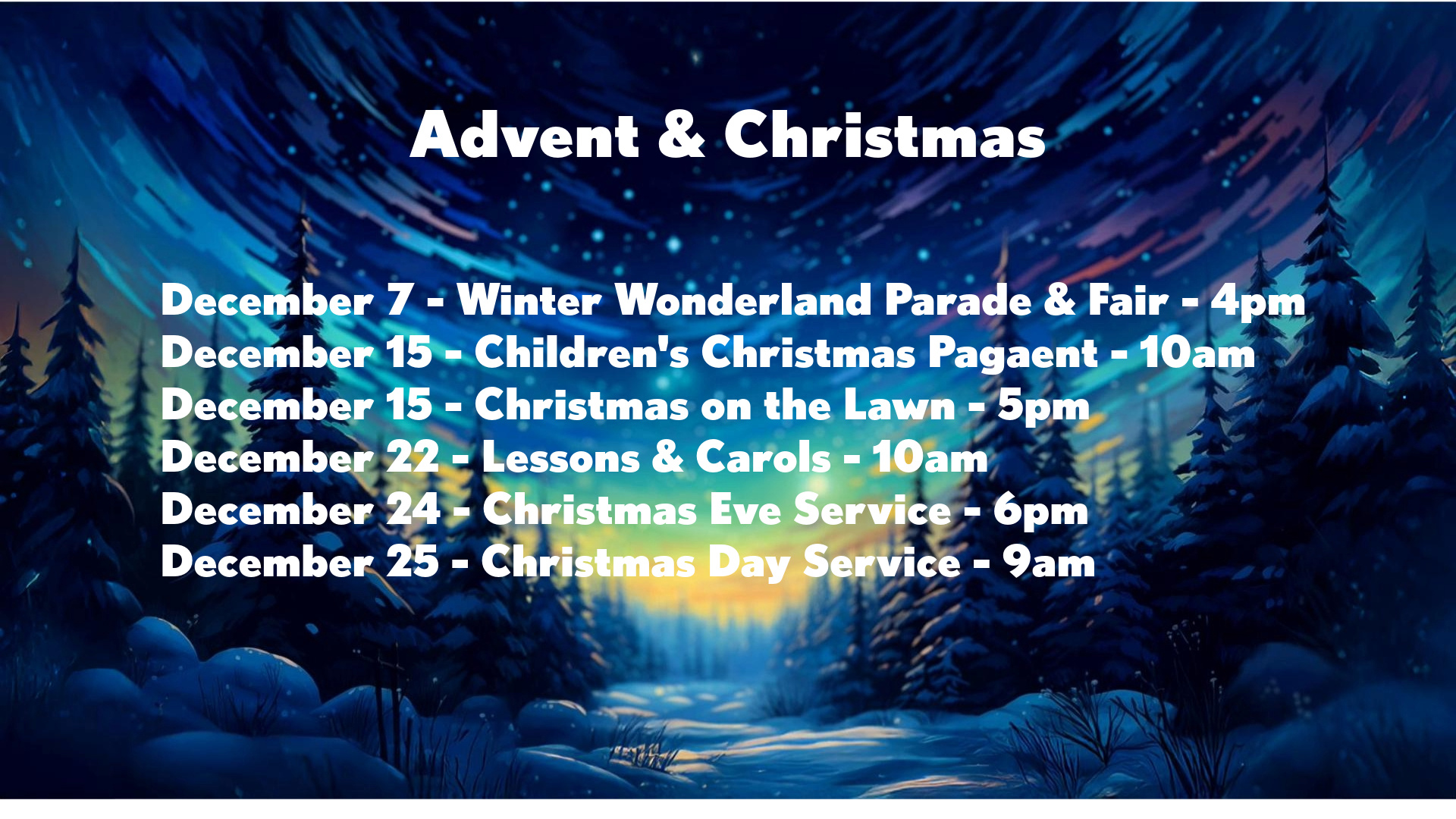 Advent & Christmas

December 7 - Winter Wonderland Parade & Fair - 4pm
December 15 - Children's Christmas Pagaent - 10am
December 15 - Christmas on the Lawn - 5pm
December 22 - Lessons & Carols - 10am
December 24 - Christmas Eve Service - 6pm
December 25 - Christmas Day Service - 9am